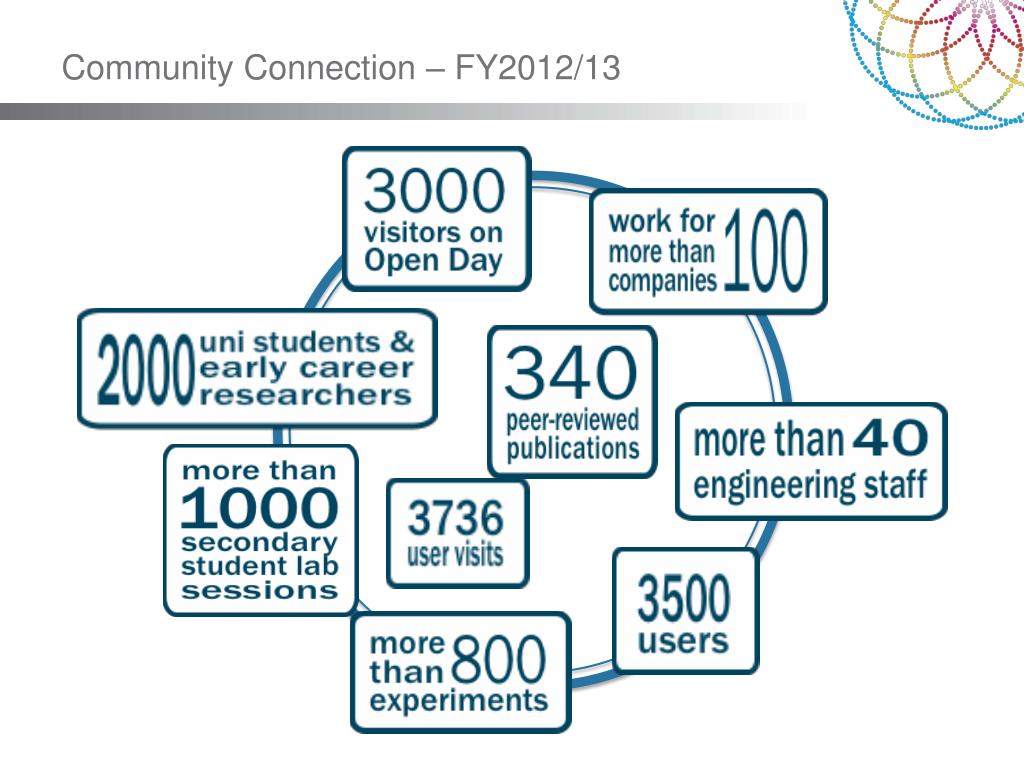 Community Connection – FY2012/13

3000 visitors on Open Day

work for more than 100 companies

2000 uni students & early career researchers

340 peer-reviewed publications

more than 40 engineering staff

more than 1000 secondary student lab sessions

3736 user visits

3500 users

more than 800 experiments